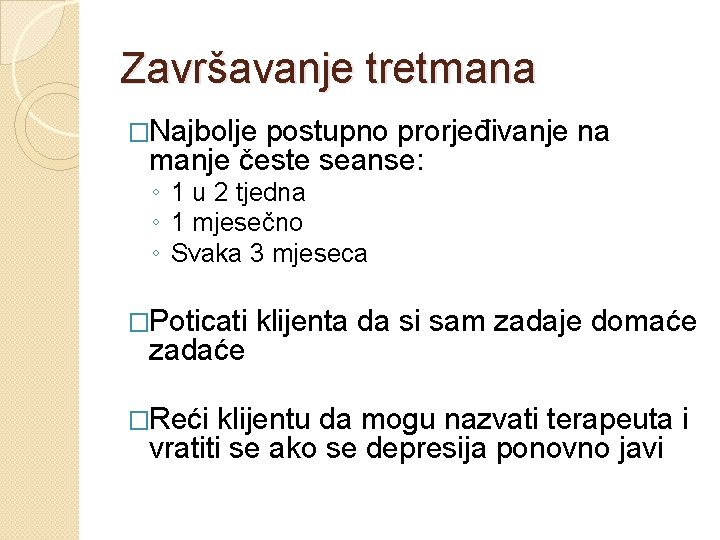 Završavanje tretmana

□Najbolje postupno prorjeđivanje na manje česte seanse:
◦ 1 u 2 tjedna
◦ 1 mjesečno
◦ Svaka 3 mjeseca

□Poticati klijenta da si sam zadaje domaće zadaće

□Reći klijentu da mogu nazvati terapeuta i vratiti se ako se depresija ponovno javi